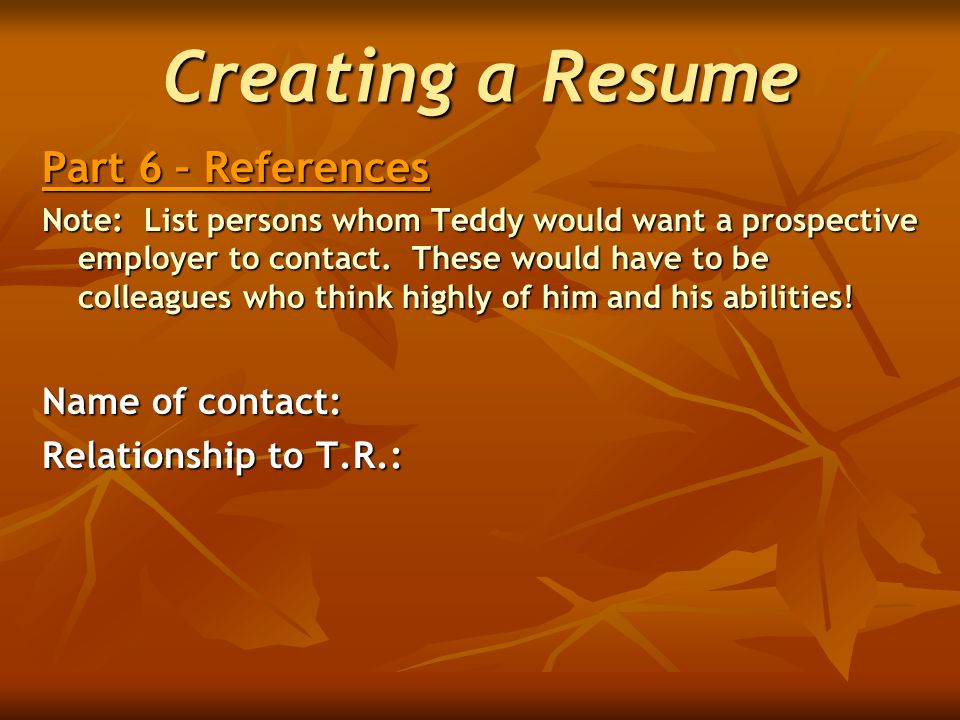 Creating a Resume

Part 6 – References

Note: List persons whom Teddy would want a prospective employer to contact. These would have to be colleagues who think highly of him and his abilities!

Name of contact:

Relationship to T.R.: